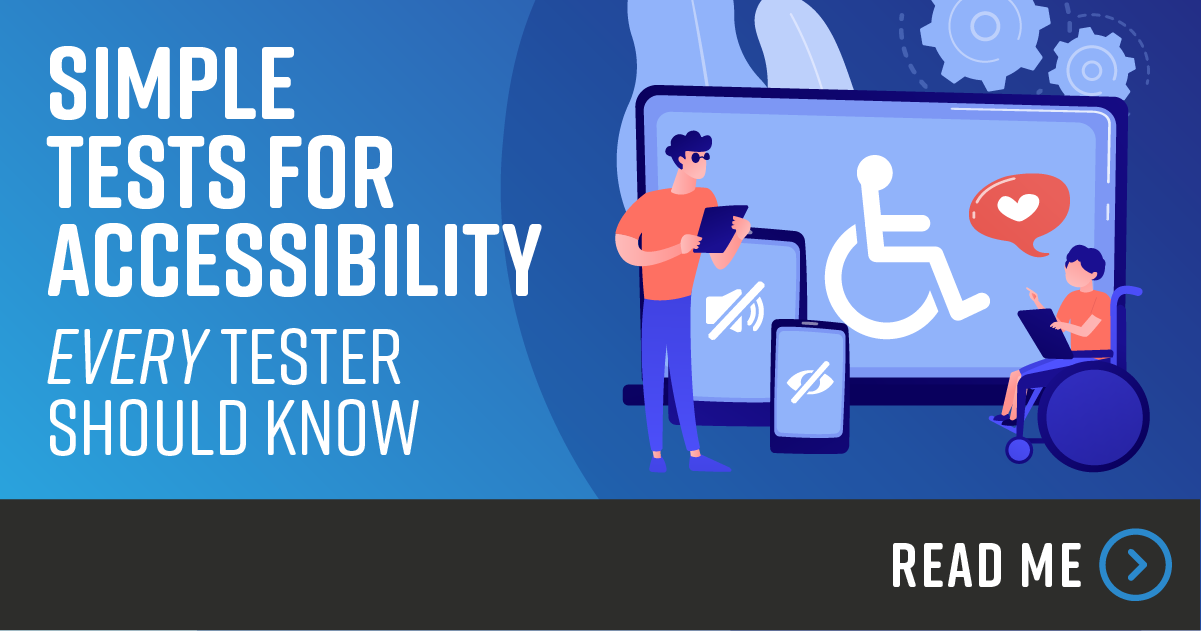 SIMPLE TESTS FOR ACCESSIBILITY

EVERY TESTER SHOULD KNOW

READ ME